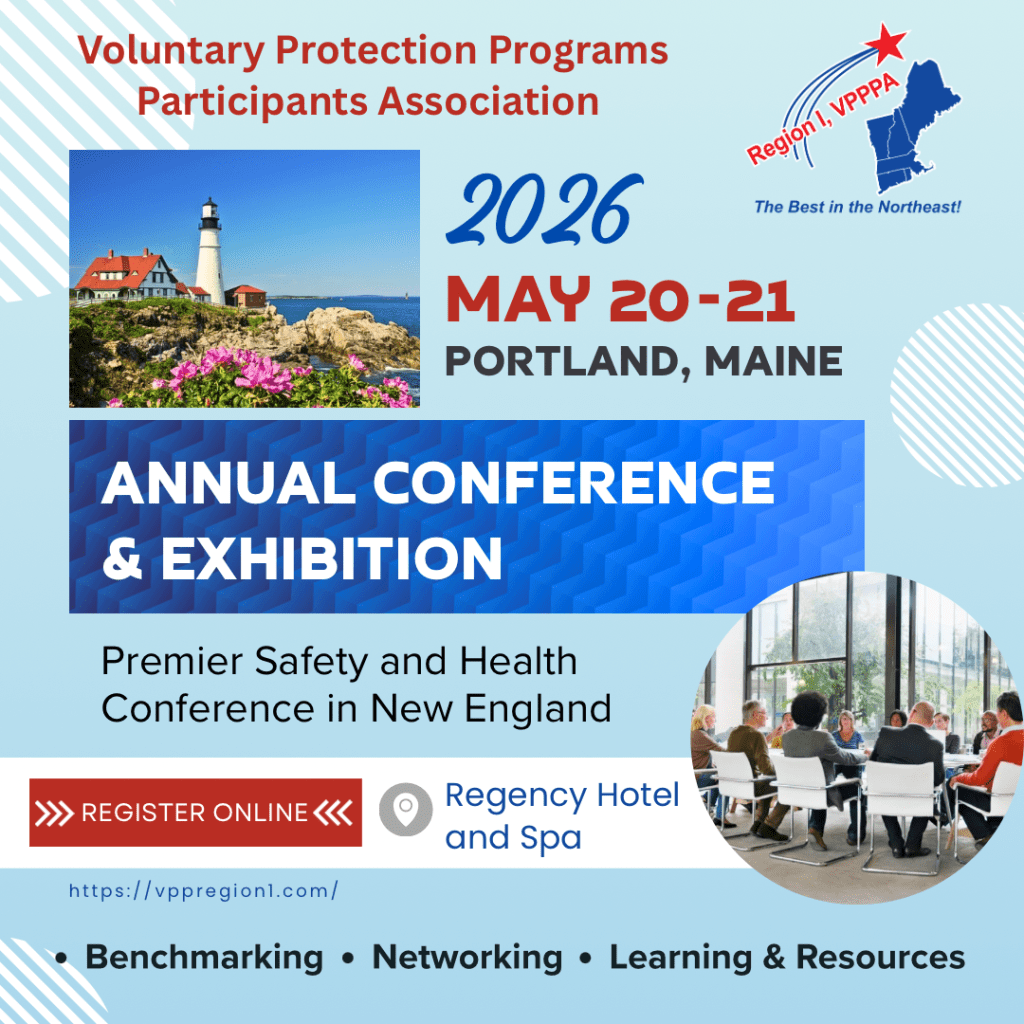 Voluntary Protection Programs Participants Association

Region I, VPPPA

The Best in the Northeast!

2026

MAY 20-21

PORTLAND, MAINE

ANNUAL CONFERENCE & EXHIBITION

Premier Safety and Health Conference in New England

REGISTER ONLINE

Regency Hotel and Spa

https://vppregion1.com/

• Benchmarking • Networking • Learning & Resources